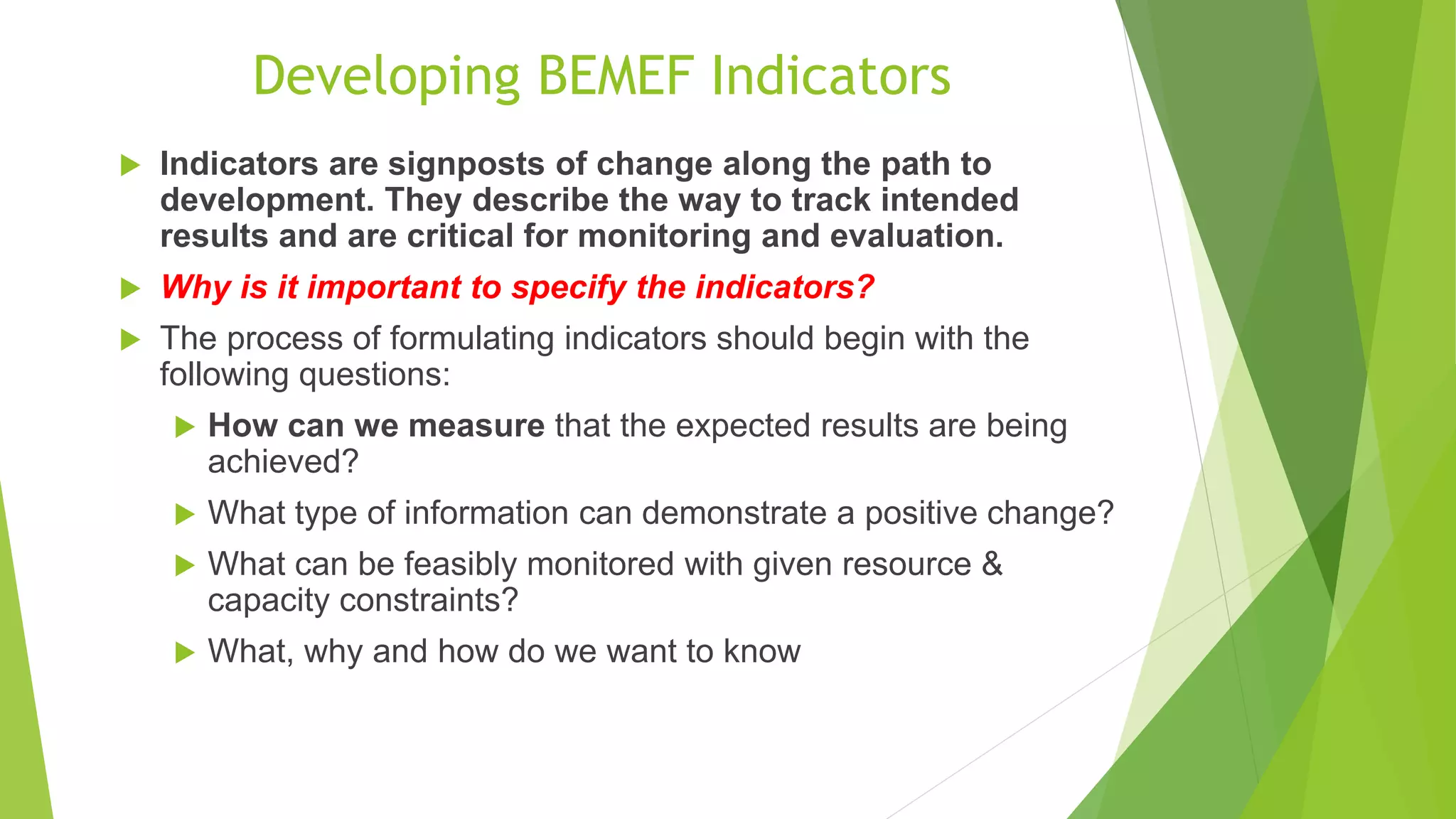 Developing BEMEF Indicators

Indicators are signposts of change along the path to development. They describe the way to track intended results and are critical for monitoring and evaluation.

Why is it important to specify the indicators?

The process of formulating indicators should begin with the following questions:

How can we measure that the expected results are being achieved?

What type of information can demonstrate a positive change?

What can be feasibly monitored with given resource & capacity constraints?

What, why and how do we want to know